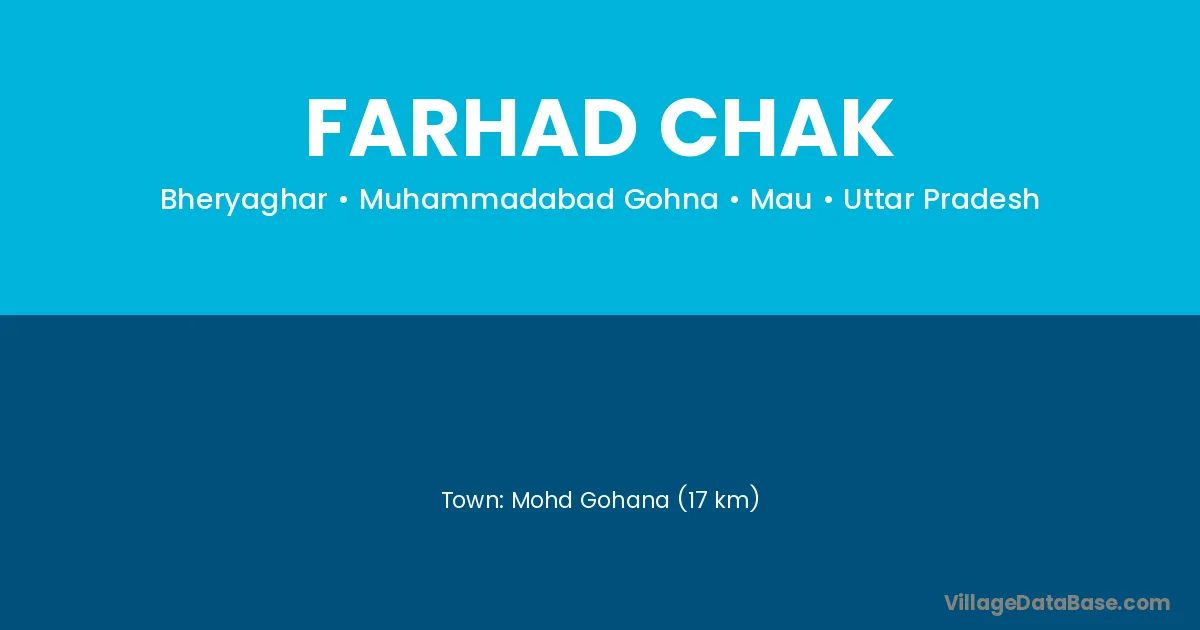 FARHAD CHAK

Bheryaghar • Muhammadabad Gohna • Mau • Uttar Pradesh

Town: Mohd Gohana (17 km)

VillageDataBase.com